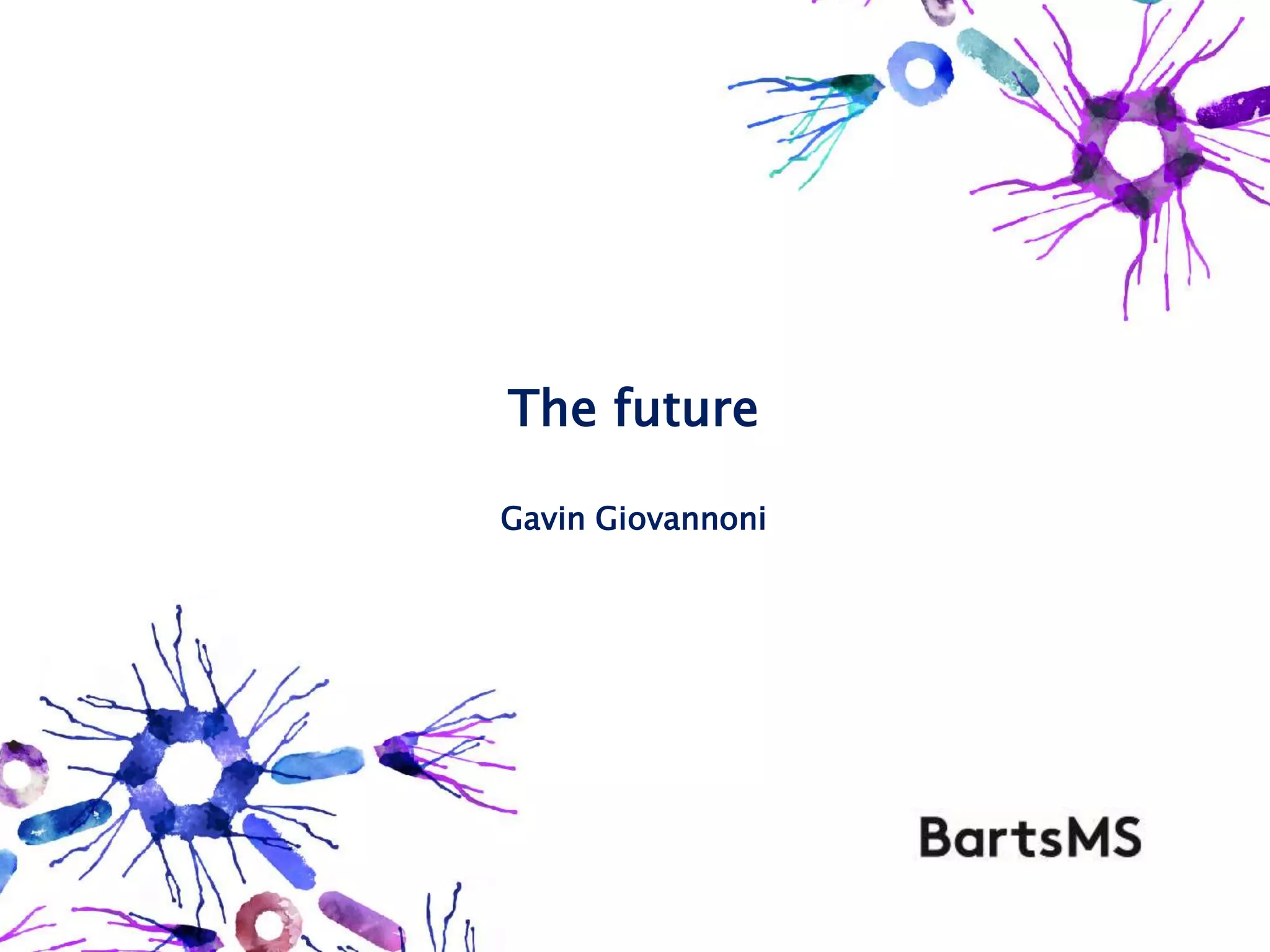 The future

Gavin Giovannoni

BartsMS